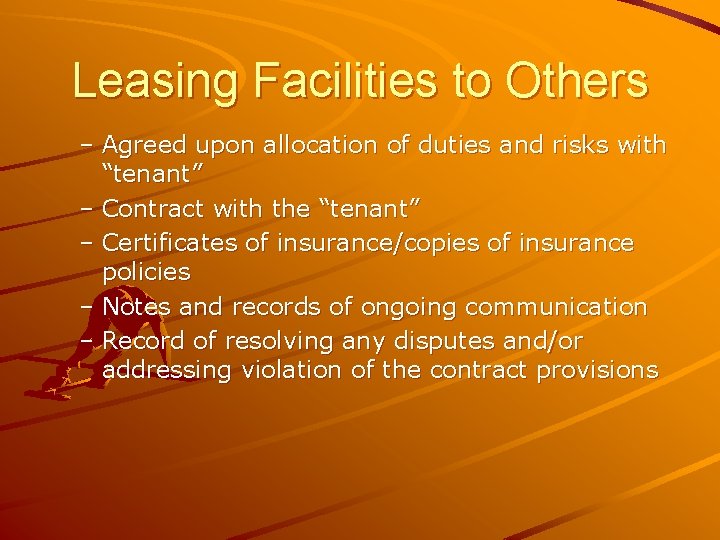 Leasing Facilities to Others

– Agreed upon allocation of duties and risks with “tenant”
– Contract with the “tenant”
– Certificates of insurance/copies of insurance policies
– Notes and records of ongoing communication
– Record of resolving any disputes and/or addressing violation of the contract provisions